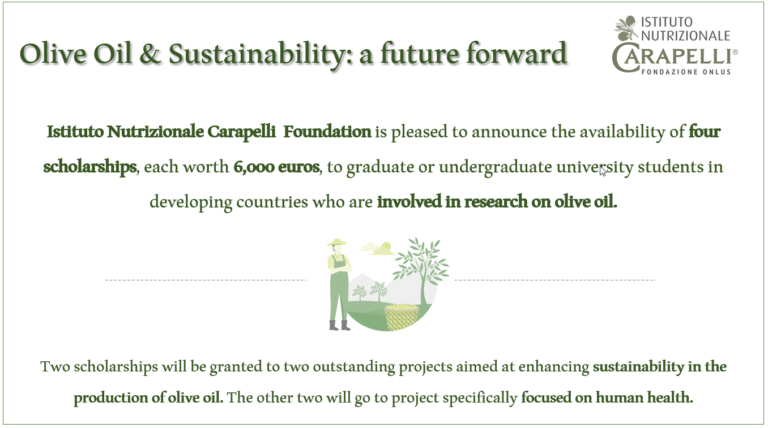 Olive Oil & Sustainability: a future forward

ISTITUTO NUTRIZIONALE CARAPELLI® FONDAZIONE ONLUS

Istituto Nutrizionale Carapelli Foundation is pleased to announce the availability of four scholarships, each worth 6,000 euros, to graduate or undergraduate university students in developing countries who are involved in research on olive oil.

Two scholarships will be granted to two outstanding projects aimed at enhancing sustainability in the production of olive oil. The other two will go to project specifically focused on human health.